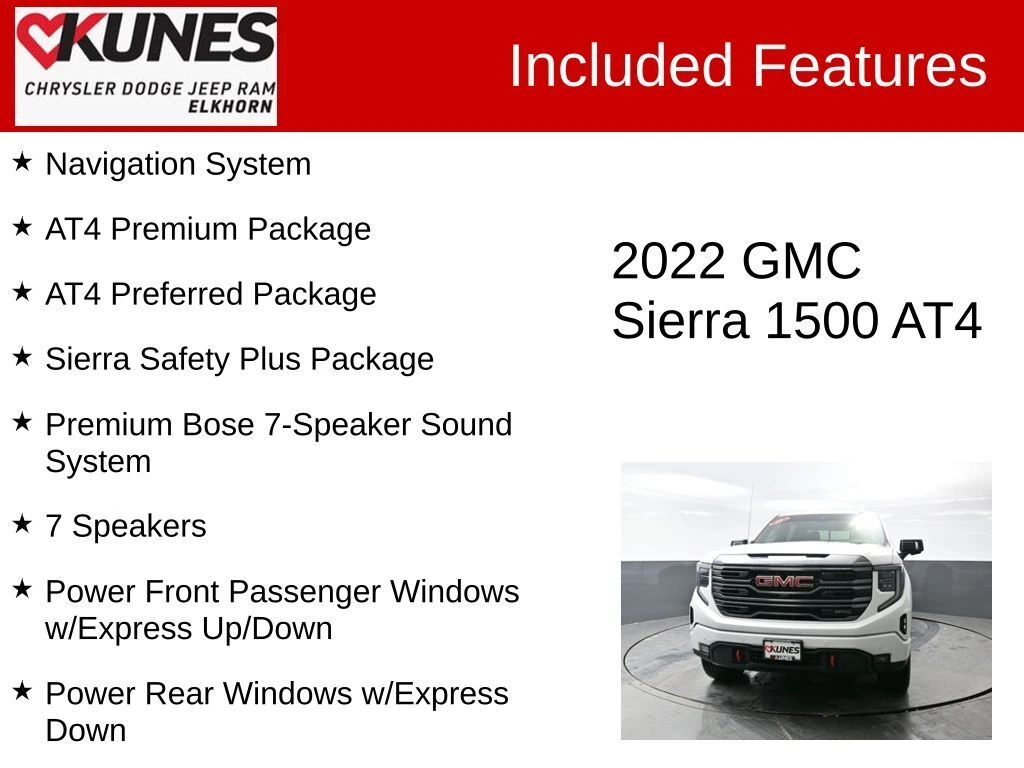 KUNES
CHRYSLER DODGE JEEP RAM
ELKHORN

Included Features

★ Navigation System

★ AT4 Premium Package

★ AT4 Preferred Package

★ Sierra Safety Plus Package

★ Premium Bose 7-Speaker Sound System

★ 7 Speakers

★ Power Front Passenger Windows w/Express Up/Down

★ Power Rear Windows w/Express Down

2022 GMC Sierra 1500 AT4

GMC

KUNES